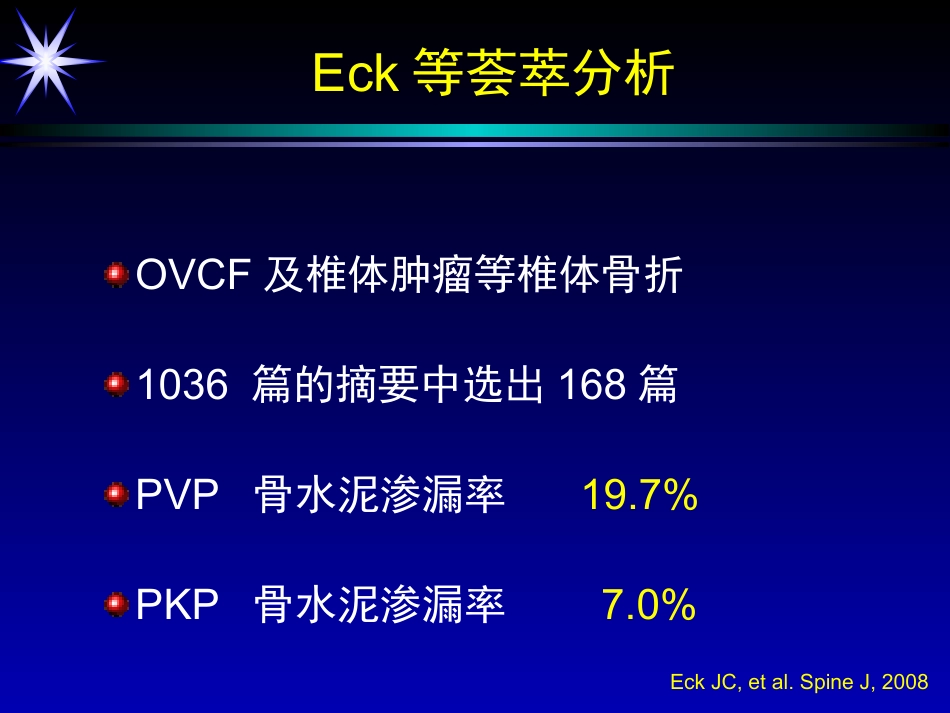 Eck 等荟萃分析

OVCF 及椎体肿瘤等椎体骨折

1036 篇的摘要中选出 168 篇

PVP 骨水泥渗漏率 19.7%

PKP 骨水泥渗漏率 7.0%

Eck JC, et al. Spine J, 2008